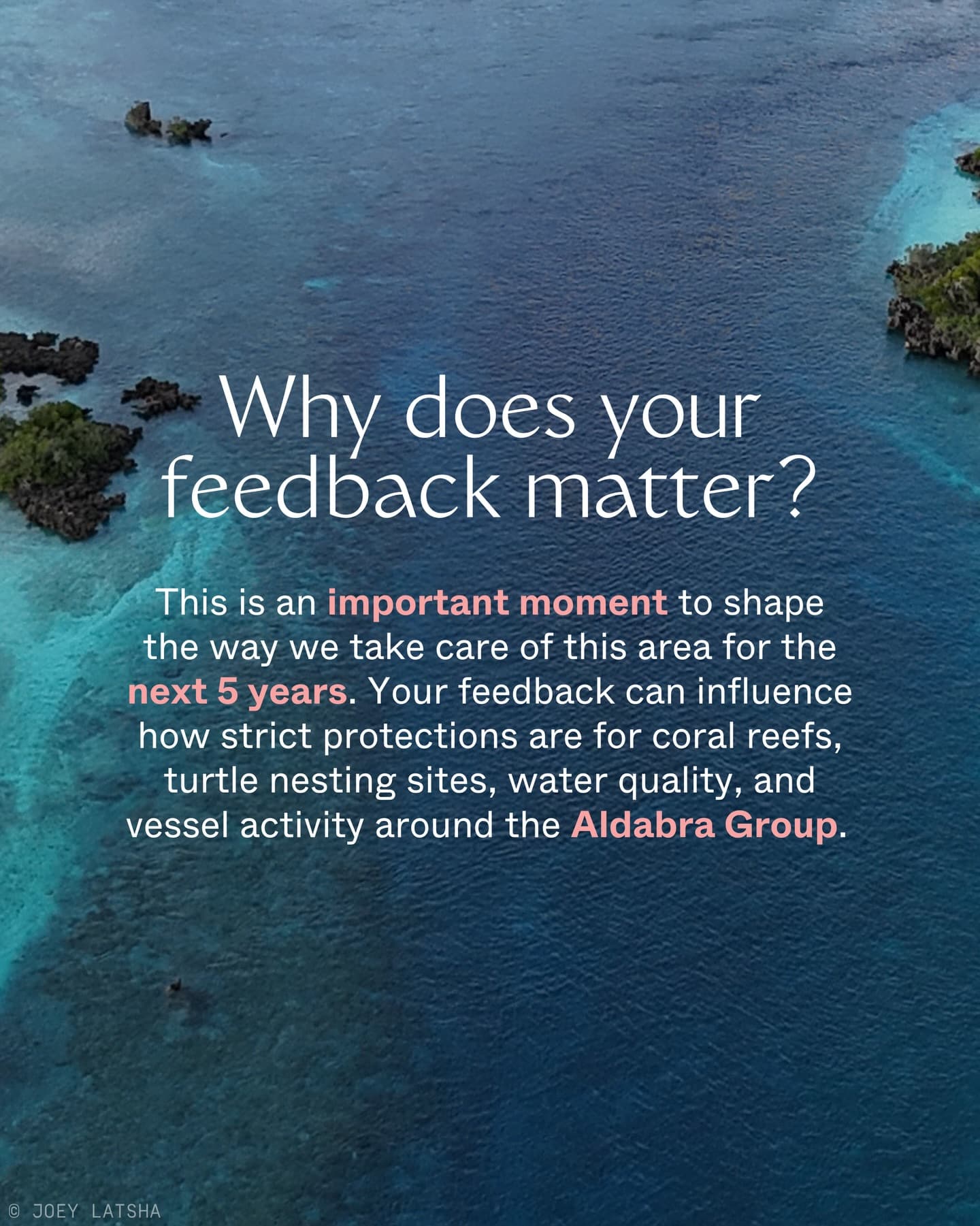 Why does your feedback matter?

This is an important moment to shape the way we take care of this area for the next 5 years. Your feedback can influence how strict protections are for coral reefs, turtle nesting sites, water quality, and vessel activity around the Aldabra Group.

© JOEY LATSHA